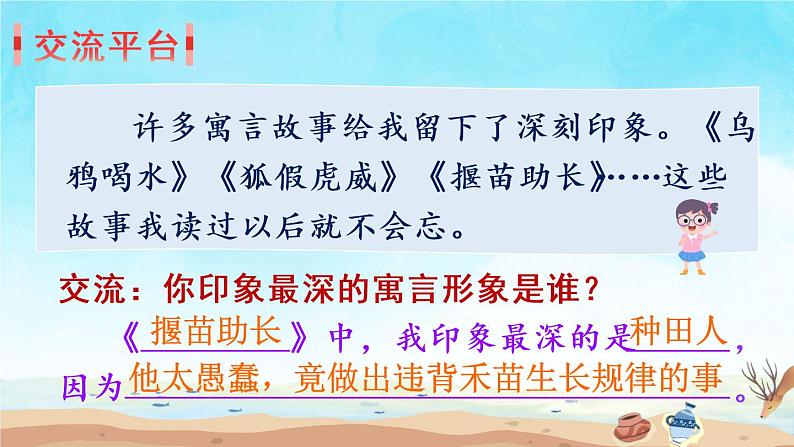 交流平台

许多寓言故事给我留下了深刻印象。《乌鸦喝水》《狐假虎威》《揠苗助长》……这些故事我读过以后就不会忘。

交流：你印象最深的寓言形象是谁？

《揠苗助长》中，我印象最深的是种田人，因为他太愚蠢，竟做出违背禾苗生长规律的事。